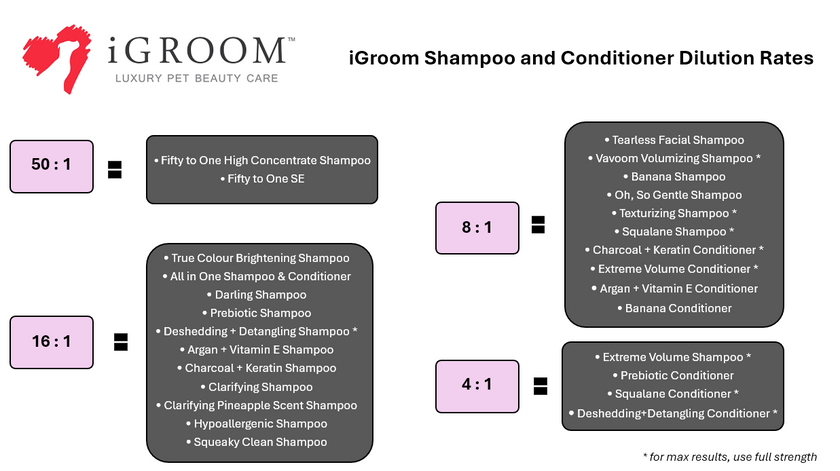 iGROOM™
LUXURY PET BEAUTY CARE

iGroom Shampoo and Conditioner Dilution Rates

50 : 1 =

• Fifty to One High Concentrate Shampoo
• Fifty to One SE

16 : 1 =

• True Colour Brightening Shampoo
• All in One Shampoo & Conditioner
• Darling Shampoo
• Prebiotic Shampoo
• Deshedding + Detangling Shampoo *
• Argan + Vitamin E Shampoo
• Charcoal + Keratin Shampoo
• Clarifying Shampoo
• Clarifying Pineapple Scent Shampoo
• Hypoallergenic Shampoo
• Squeaky Clean Shampoo

8 : 1 =

• Tearless Facial Shampoo
• Vavoom Volumizing Shampoo *
• Banana Shampoo
• Oh, So Gentle Shampoo
• Texturizing Shampoo *
• Squalane Shampoo *
• Charcoal + Keratin Conditioner *
• Extreme Volume Conditioner *
• Argan + Vitamin E Conditioner
• Banana Conditioner

4 : 1 =

• Extreme Volume Shampoo *
• Prebiotic Conditioner
• Squalane Conditioner *
• Deshedding+Detangling Conditioner *

* for max results, use full strength